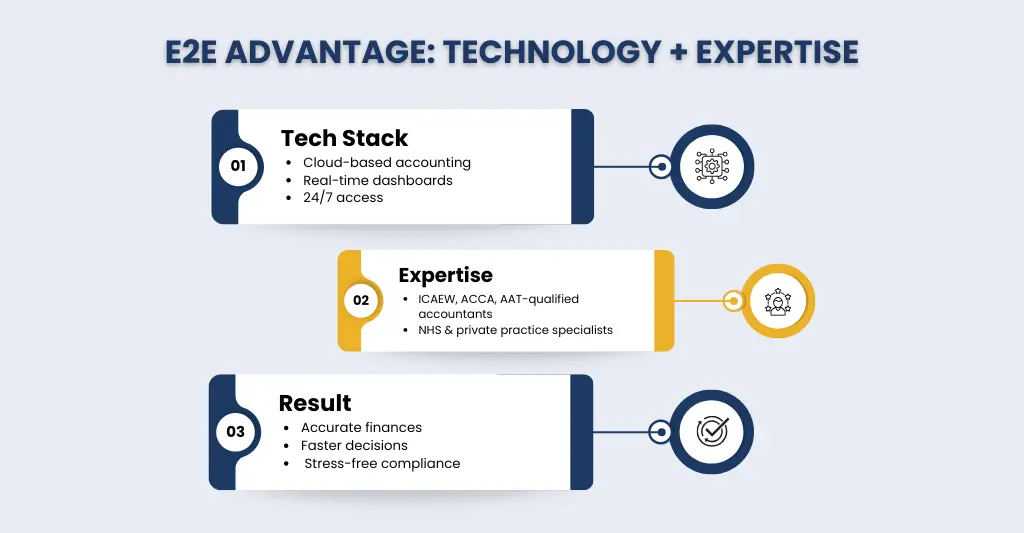 E2E ADVANTAGE: TECHNOLOGY + EXPERTISE

01

Tech Stack

- Cloud-based accounting
- Real-time dashboards
- 24/7 access

02

Expertise

- ICAEW, ACCA, AAT-qualified accountants
- NHS & private practice specialists

03

Result

- Accurate finances
- Faster decisions
- Stress-free compliance